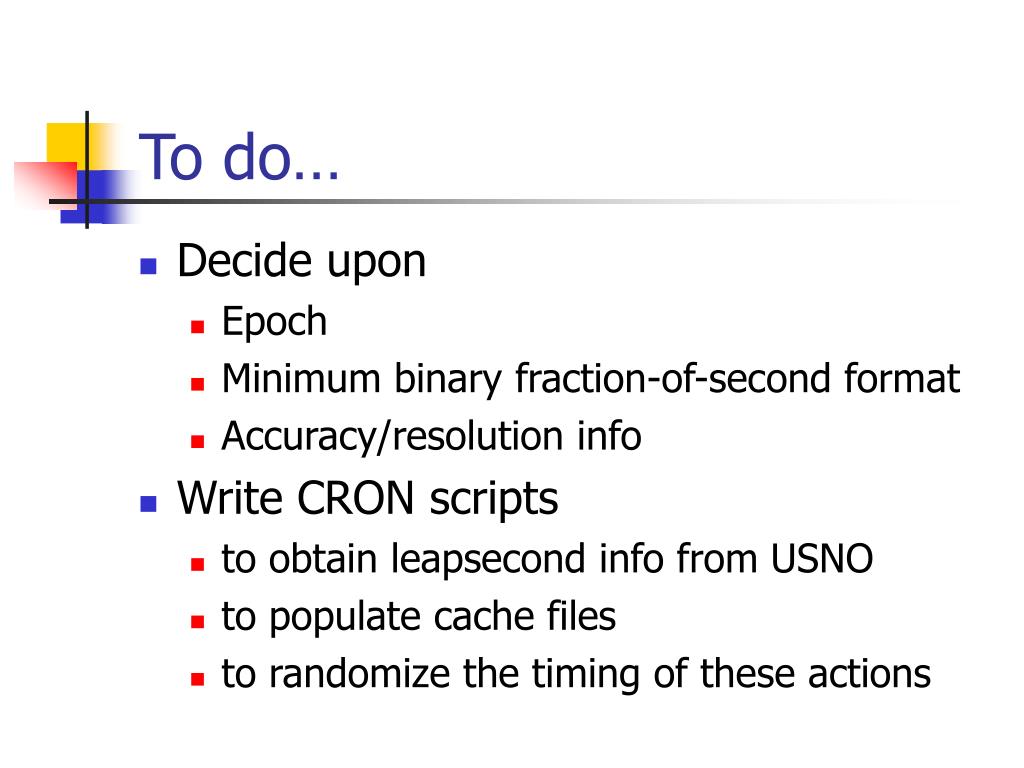 To do…

- Decide upon
  - Epoch
  - Minimum binary fraction-of-second format
  - Accuracy/resolution info
- Write CRON scripts
  - to obtain leapsecond info from USNO
  - to populate cache files
  - to randomize the timing of these actions